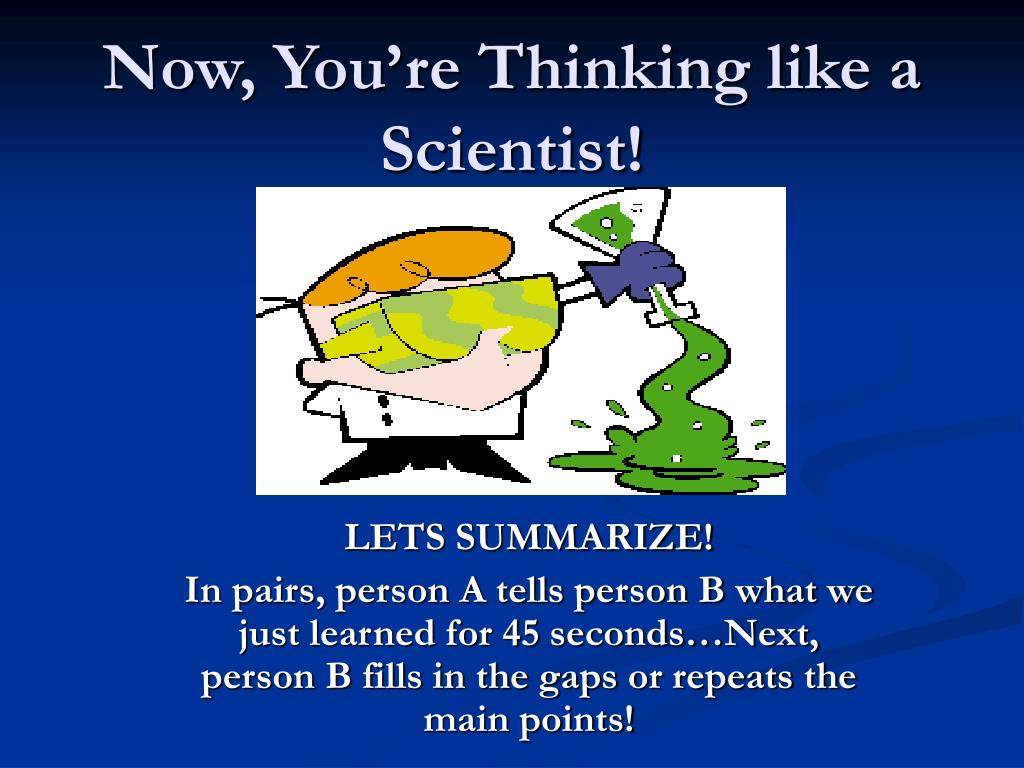 Now, You’re Thinking like a Scientist!

LETS SUMMARIZE!

In pairs, person A tells person B what we just learned for 45 seconds…Next, person B fills in the gaps or repeats the main points!